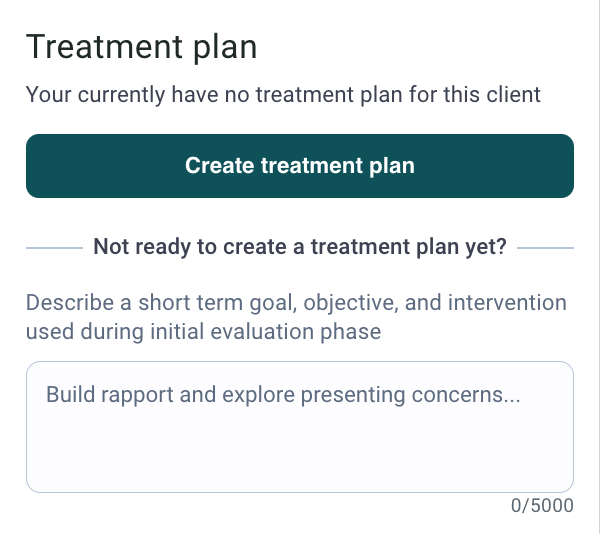 Treatment plan

Your currently have no treatment plan for this client

Create treatment plan

Not ready to create a treatment plan yet?

Describe a short term goal, objective, and intervention used during initial evaluation phase

Build rapport and explore presenting concerns...

0/5000